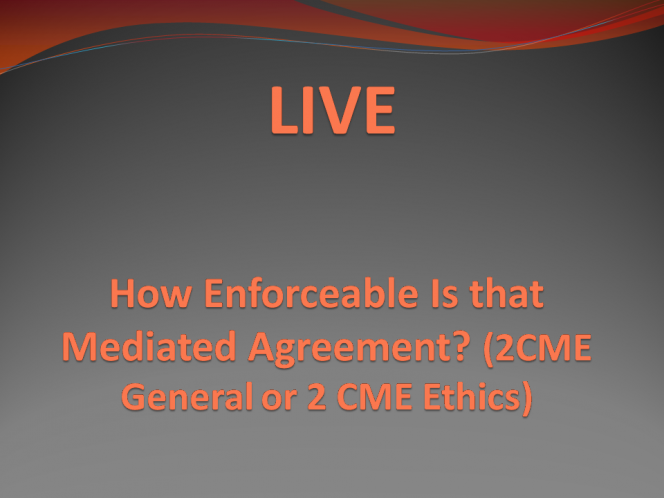 LIVE

How Enforceable Is that Mediated Agreement? (2CME General or 2 CME Ethics)